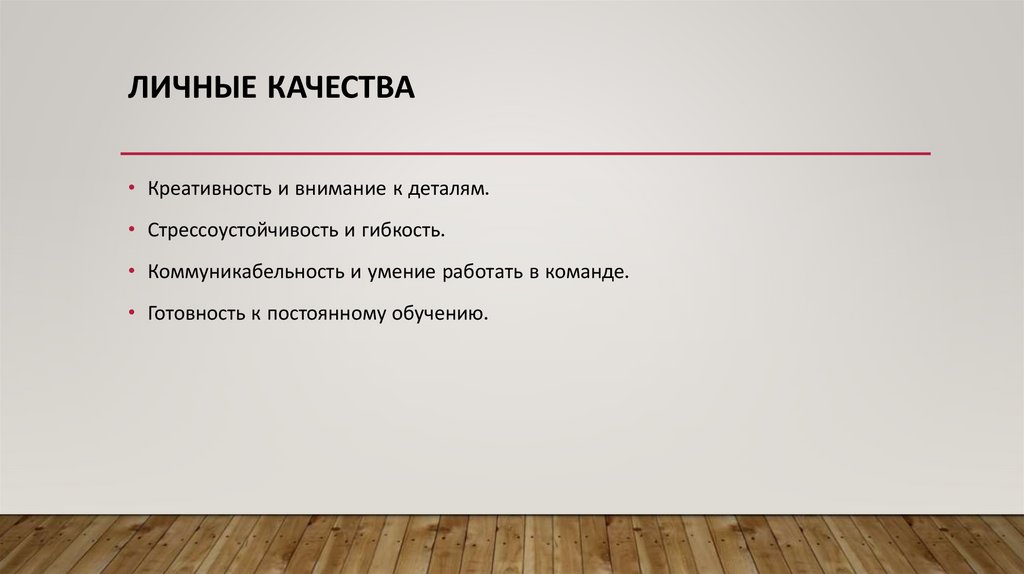 ЛИЧНЫЕ КАЧЕСТВА

• Креативность и внимание к деталям.

• Стрессоустойчивость и гибкость.

• Коммуникабельность и умение работать в команде.

• Готовность к постоянному обучению.